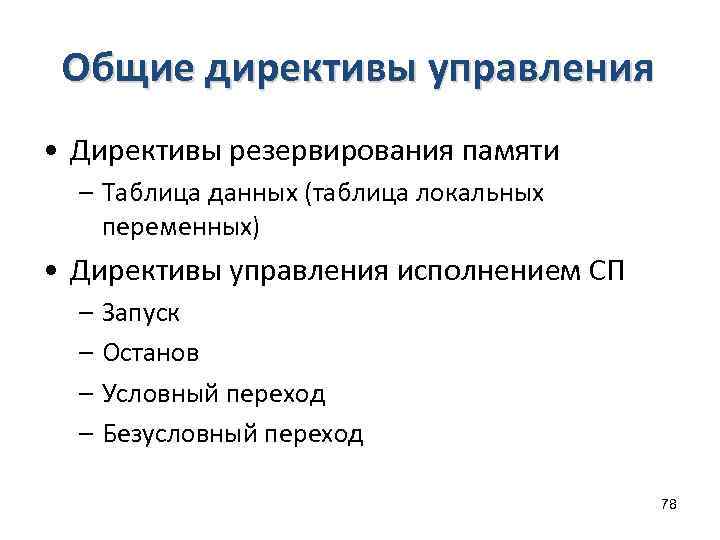 Общие директивы управления

• Директивы резервирования памяти
  – Таблица данных (таблица локальных переменных)
• Директивы управления исполнением СП
  – Запуск
  – Останов
  – Условный переход
  – Безусловный переход

78